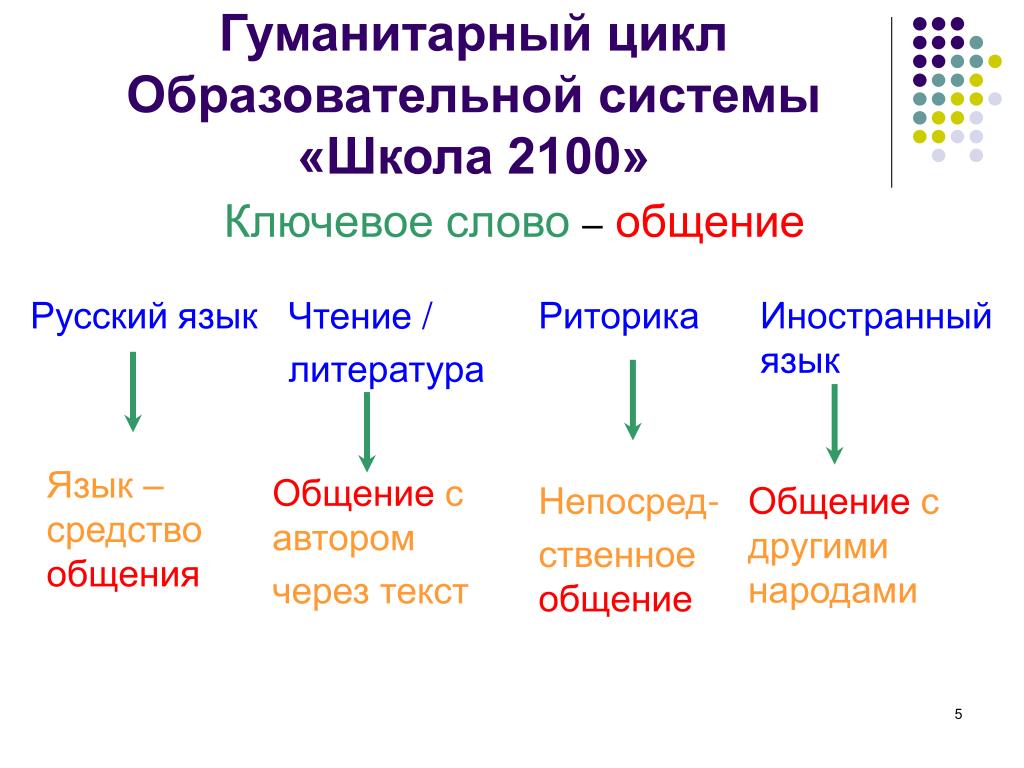 Гуманитарный цикл Образовательной системы «Школа 2100»

Ключевое слово – общение

Русский язык

Язык – средство общения

Чтение / литература

Общение с автором через текст

Риторика

Непосредственное общение

Иностранный язык

Общение с другими народами

5